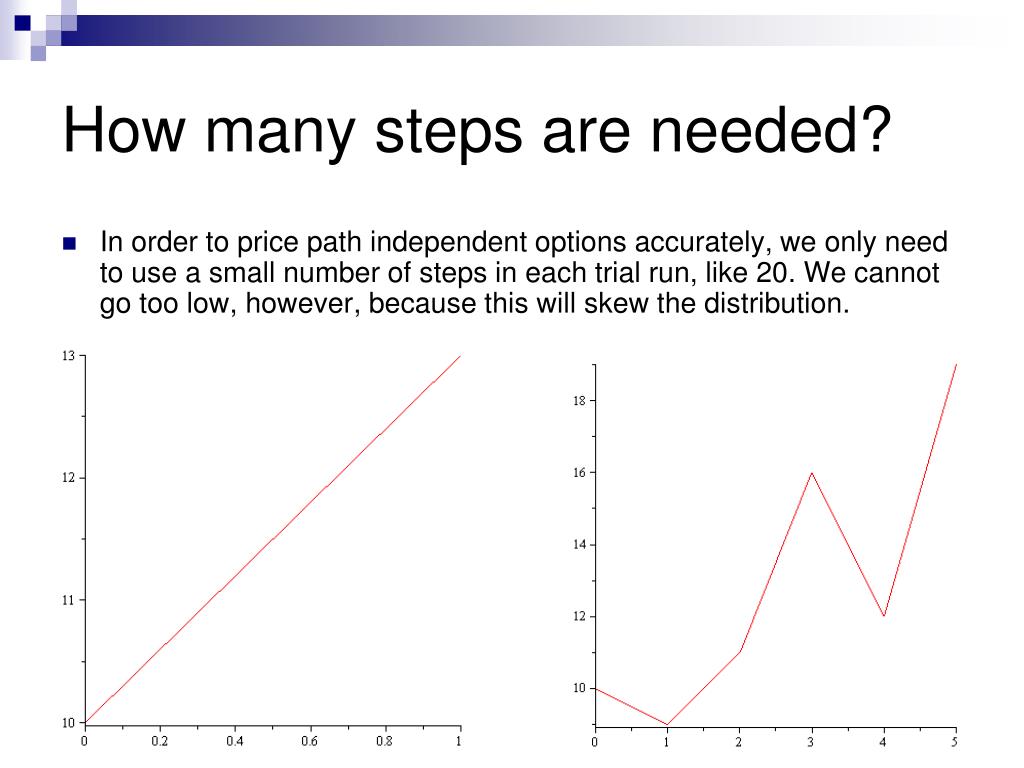 How many steps are needed?

In order to price path independent options accurately, we only need to use a small number of steps in each trial run, like 20. We cannot go too low, however, because this will skew the distribution.

13
12
11
10
0
0.2
0.4
0.6
0.8
1

18
16
14
12
10
0
1
2
3
4
5